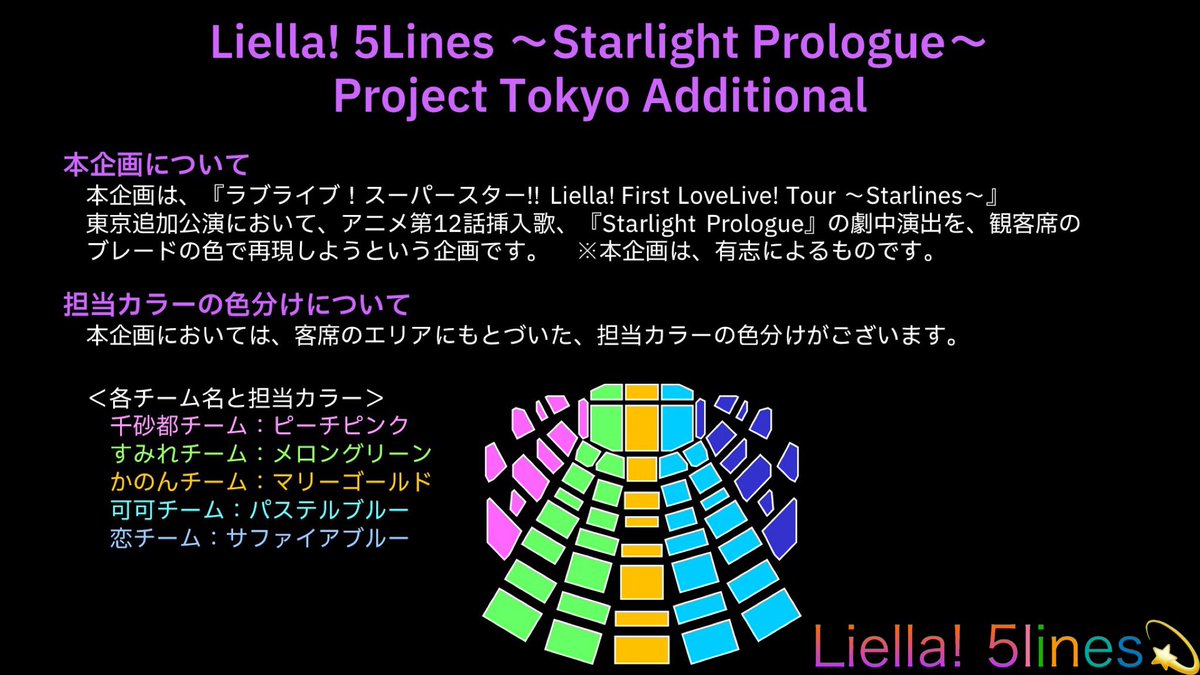 Liella! 5Lines ～Starlight Prologue～
Project Tokyo Additional

本企画について
本企画は、『ラブライブ！スーパースター!! Liella! First LoveLive! Tour ～Starlines～』東京追加公演において、アニメ第12話挿入歌、『Starlight Prologue』の劇中演出を、観客席のブレードの色で再現しようという企画です。　※本企画は、有志によるものです。

担当カラーの色分けについて
本企画においては、客席のエリアにもとづいた、担当カラーの色分けがございます。

＜各チーム名と担当カラー＞
千砂都チーム：ピーチピンク
すみれチーム：メロングリーン
かのんチーム：マリーゴールド
可可チーム：パステルブルー
恋チーム：サファイアブルー

Liella! 5lines